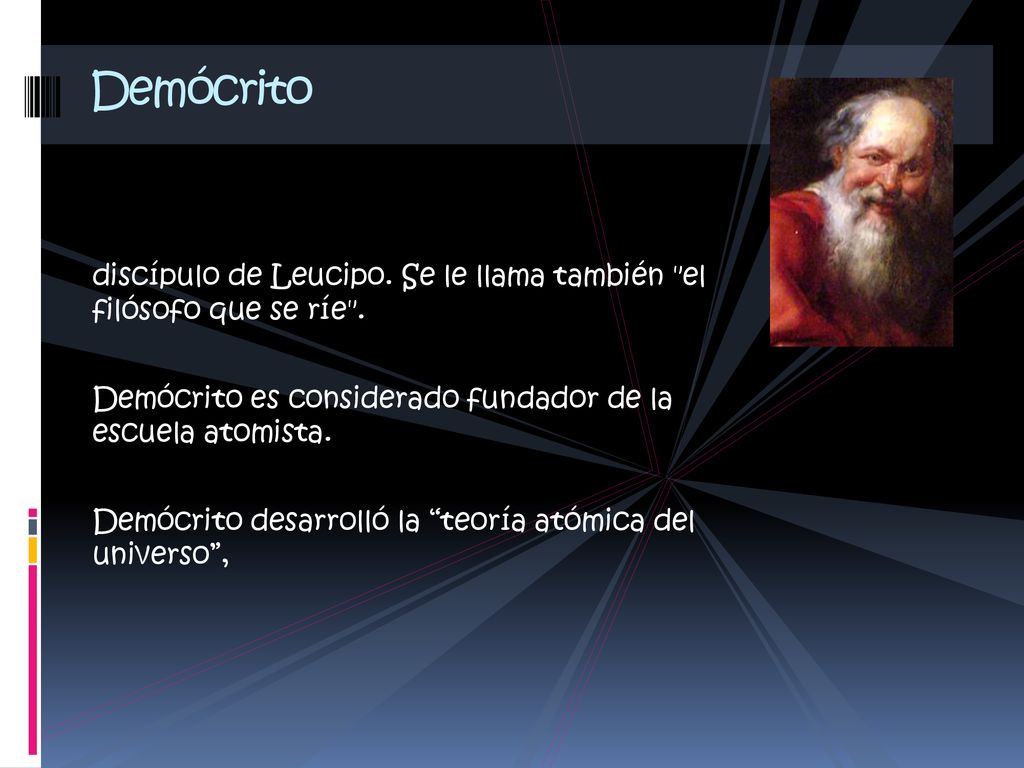 Demócrito

discípulo de Leucipo. Se le llama también "el filósofo que se ríe".

Demócrito es considerado fundador de la escuela atomista.

Demócrito desarrolló la “teoría atómica del universo”,